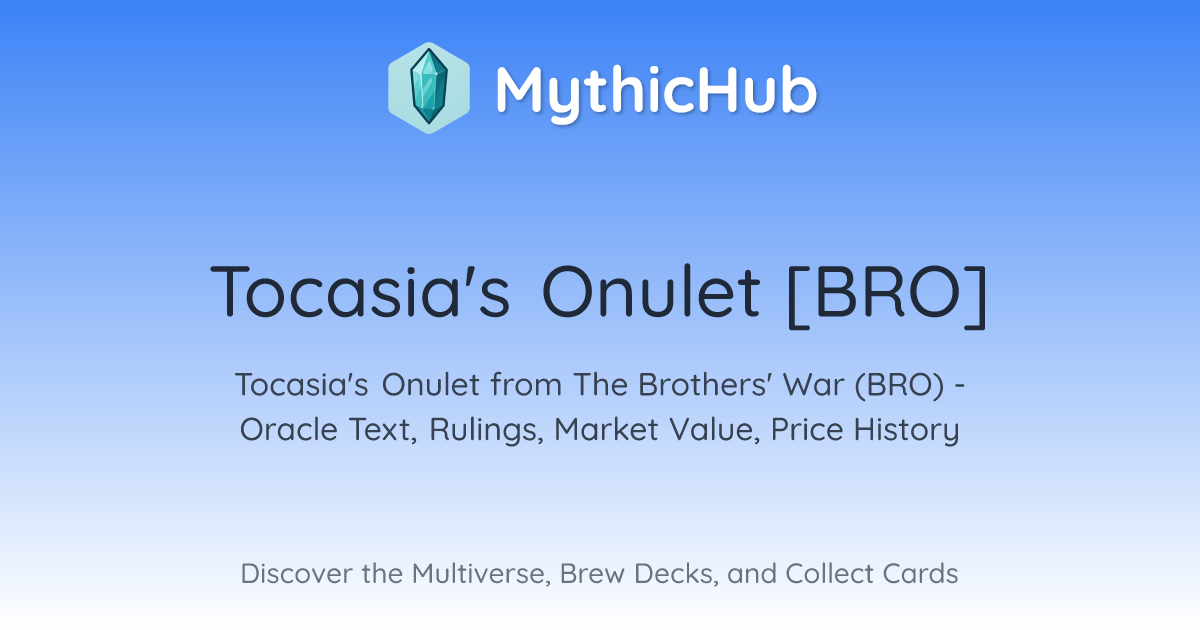 MythicHub

Tocasia's Onulet [BRO]

Tocasia's Onulet from The Brothers' War (BRO) - Oracle Text, Rulings, Market Value, Price History

Discover the Multiverse, Brew Decks, and Collect Cards